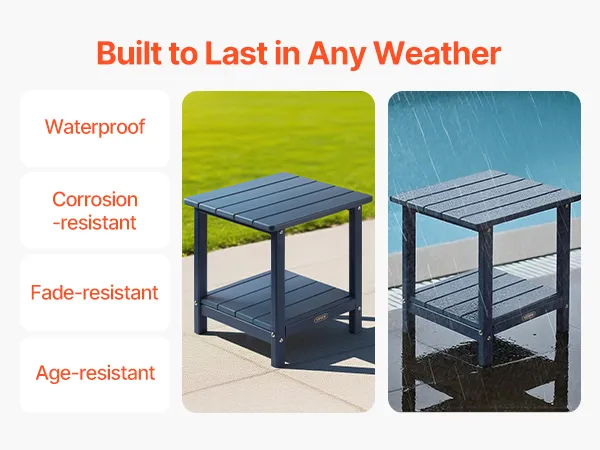 Built to Last in Any Weather

Waterproof

Corrosion -resistant

Fade-resistant

Age-resistant